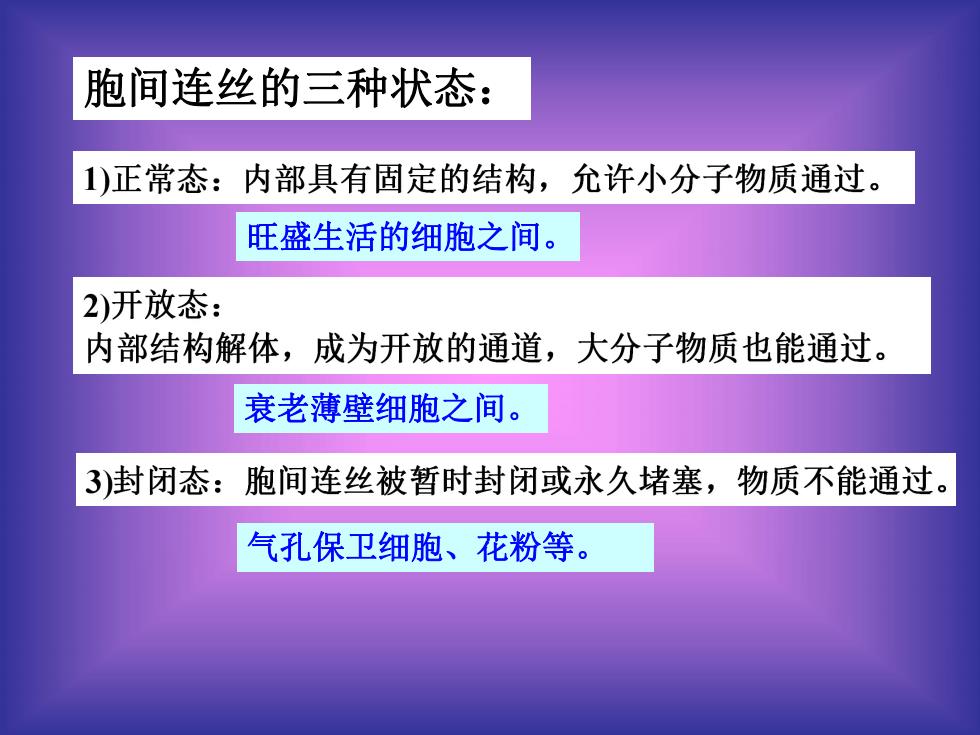 胞间连丝的三种状态：

1)正常态：内部具有固定的结构，允许小分子物质通过。

旺盛生活的细胞之间。

2)开放态：
内部结构解体，成为开放的通道，大分子物质也能通过。

衰老薄壁细胞之间。

3)封闭态：胞间连丝被暂时封闭或永久堵塞，物质不能通过。

气孔保卫细胞、花粉等。